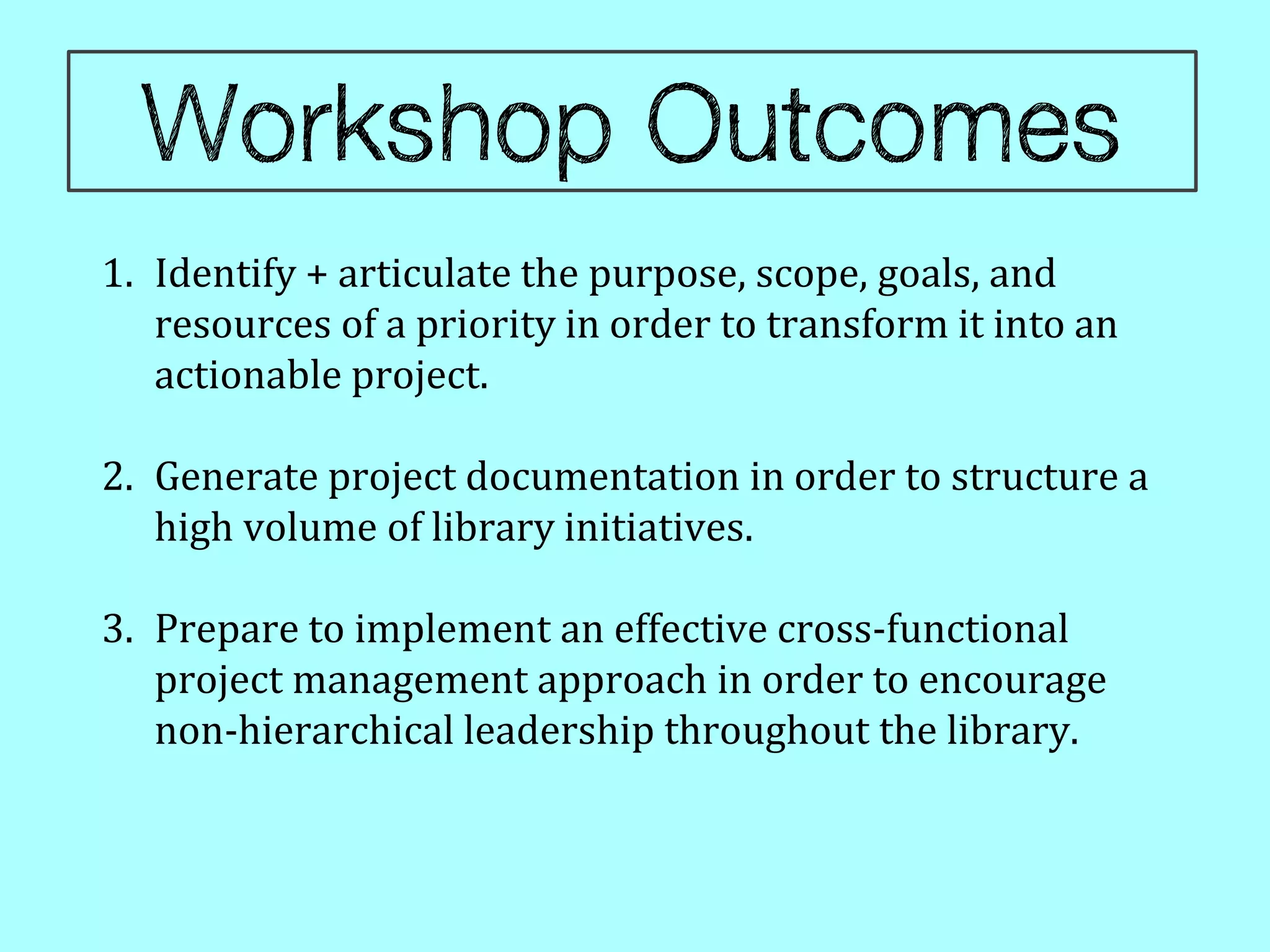 Workshop Outcomes

1. Identify + articulate the purpose, scope, goals, and resources of a priority in order to transform it into an actionable project.

2. Generate project documentation in order to structure a high volume of library initiatives.

3. Prepare to implement an effective cross-functional project management approach in order to encourage non-hierarchical leadership throughout the library.